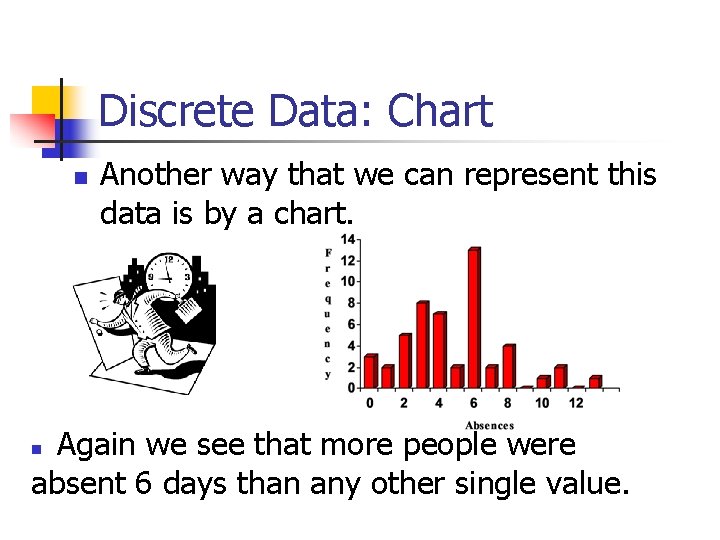 Discrete Data: Chart

Another way that we can represent this data is by a chart.

Frequency

14
12
10
8
6
4
2
0

0 2 4 6 8 10 12

Absences

Again we see that more people were absent 6 days than any other single value.